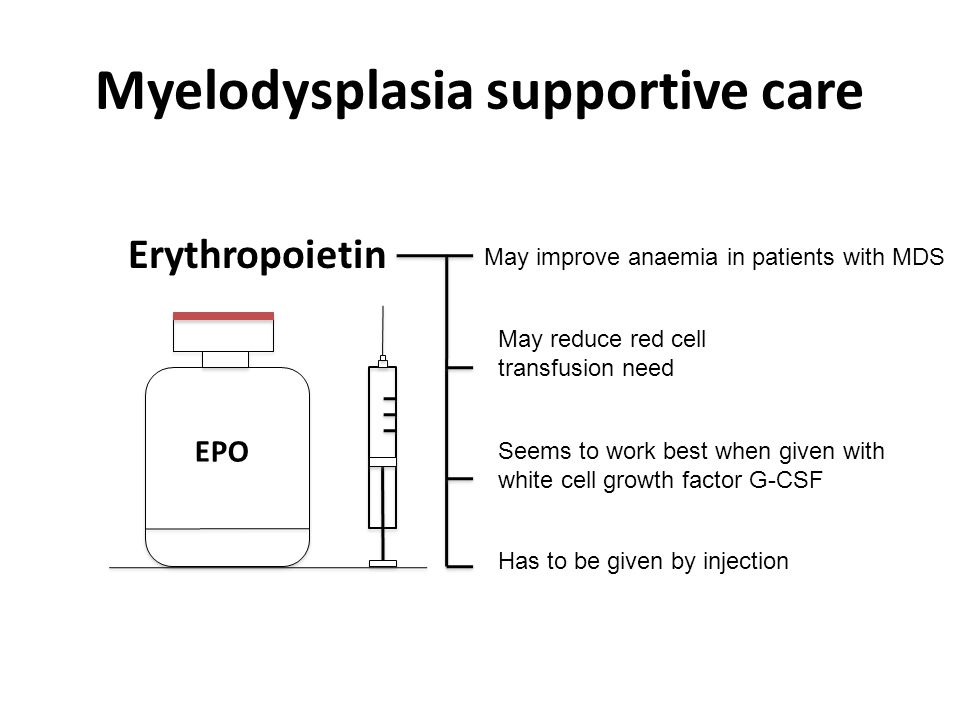 Myelodysplasia supportive care

Erythropoietin

EPO

May improve anaemia in patients with MDS

May reduce red cell transfusion need

Seems to work best when given with white cell growth factor G-CSF

Has to be given by injection